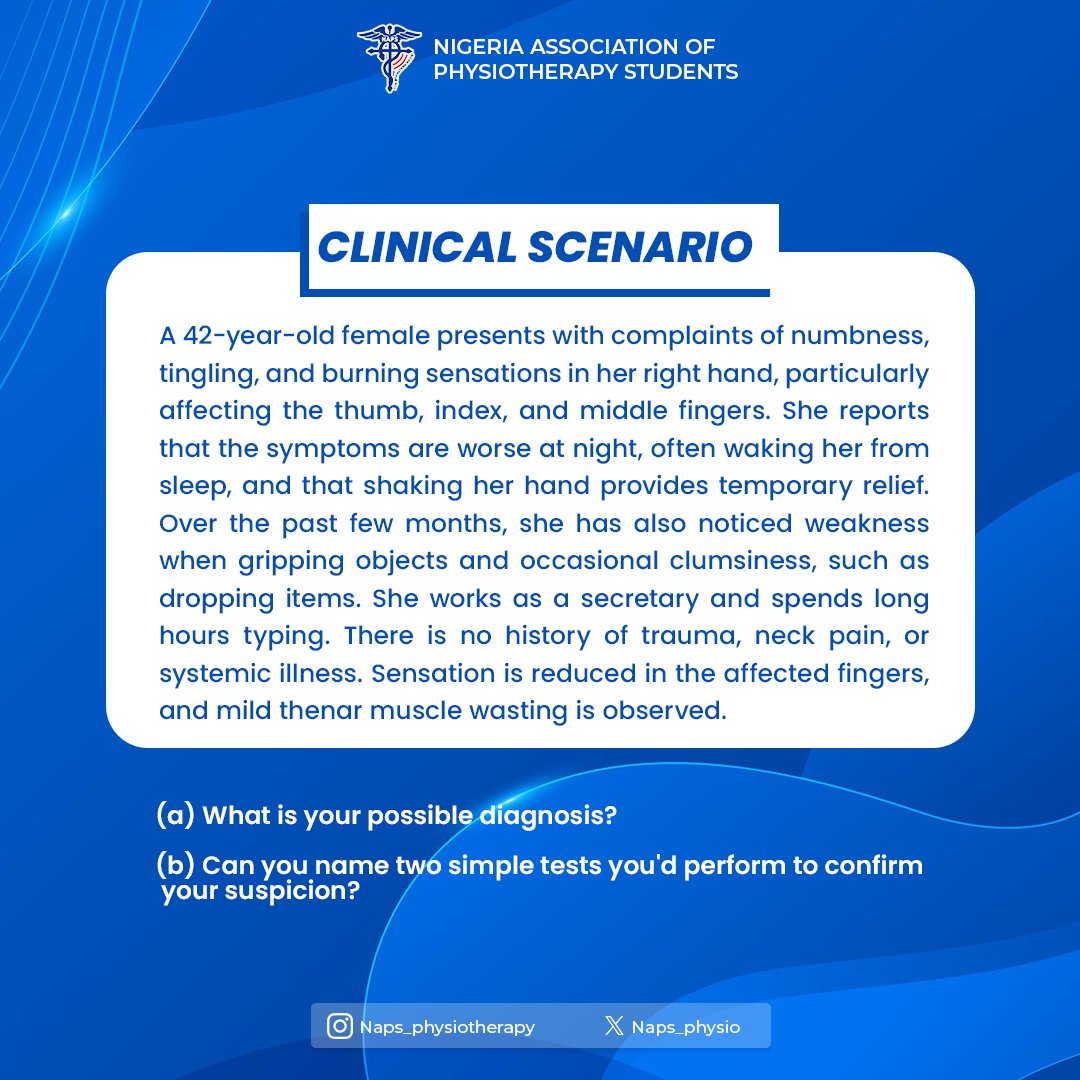 NAPS

NIGERIA ASSOCIATION OF PHYSIOTHERAPY STUDENTS

CLINICAL SCENARIO

A 42-year-old female presents with complaints of numbness, tingling, and burning sensations in her right hand, particularly affecting the thumb, index, and middle fingers. She reports that the symptoms are worse at night, often waking her from sleep, and that shaking her hand provides temporary relief. Over the past few months, she has also noticed weakness when gripping objects and occasional clumsiness, such as dropping items. She works as a secretary and spends long hours typing. There is no history of trauma, neck pain, or systemic illness. Sensation is reduced in the affected fingers, and mild thenar muscle wasting is observed.

(a) What is your possible diagnosis?

(b) Can you name two simple tests you'd perform to confirm your suspicion?

Naps_physiotherapy

Naps_physio